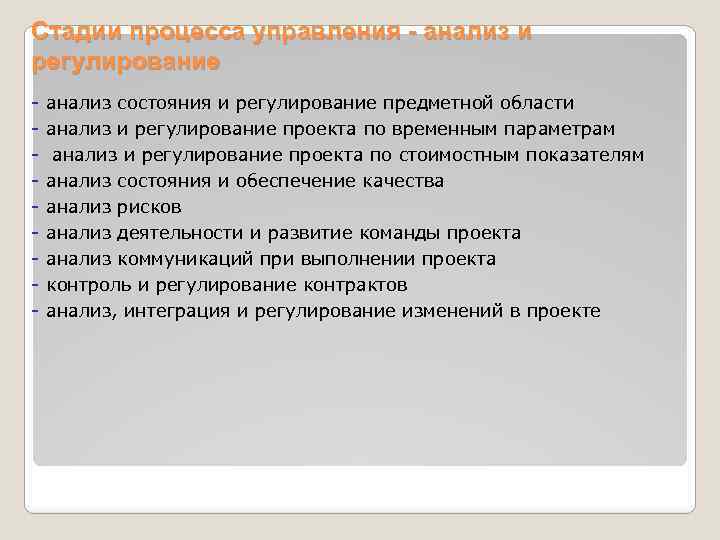 Стадии процесса управления - анализ и регулирование

- анализ состояния и регулирование предметной области
- анализ и регулирование проекта по временным параметрам
- анализ и регулирование проекта по стоимостным показателям
- анализ состояния и обеспечение качества
- анализ рисков
- анализ деятельности и развитие команды проекта
- анализ коммуникаций при выполнении проекта
- контроль и регулирование контрактов
- анализ, интеграция и регулирование изменений в проекте